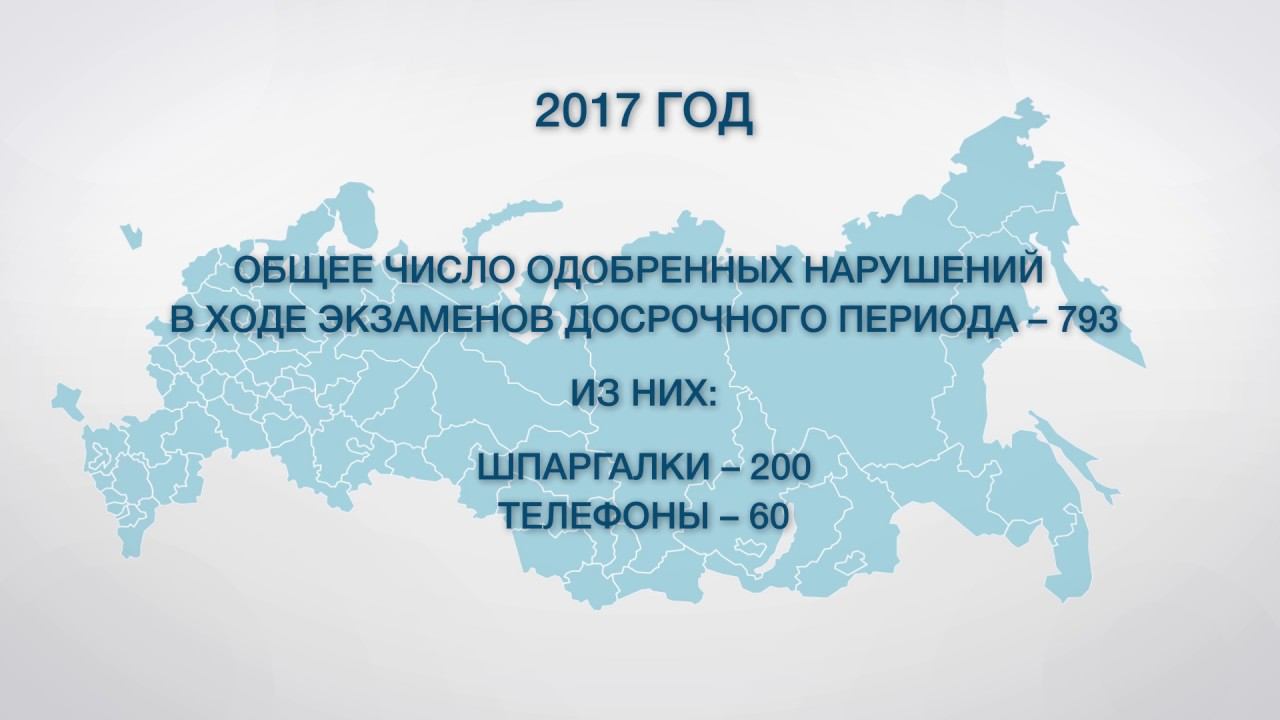 2017 ГОД

ОБЩЕЕ ЧИСЛО ОДОБРЕННЫХ НАРУШЕНИЙ В ХОДЕ ЭКЗАМЕНОВ ДОСРОЧНОГО ПЕРИОДА – 793

ИЗ НИХ:

ШПАРГАЛКИ – 200
ТЕЛЕФОНЫ – 60